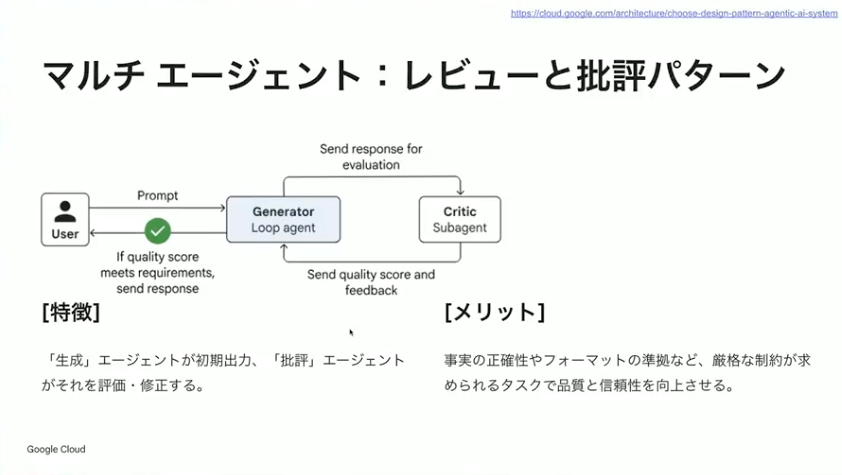 https://cloud.google.com/architecture/choose-design-pattern-agentic-ai-system

マルチ エージェント：レビューと批評パターン

Send response for evaluation

User

Prompt

Generator
Loop agent

Critic
Subagent

If quality score meets requirements, send response

Send quality score and feedback

[特徴]

「生成」エージェントが初期出力、「批評」エージェントがそれを評価・修正する。

[メリット]

事実の正確性やフォーマットの準拠など、厳格な制約が求められるタスクで品質と信頼性を向上させる。

Google Cloud